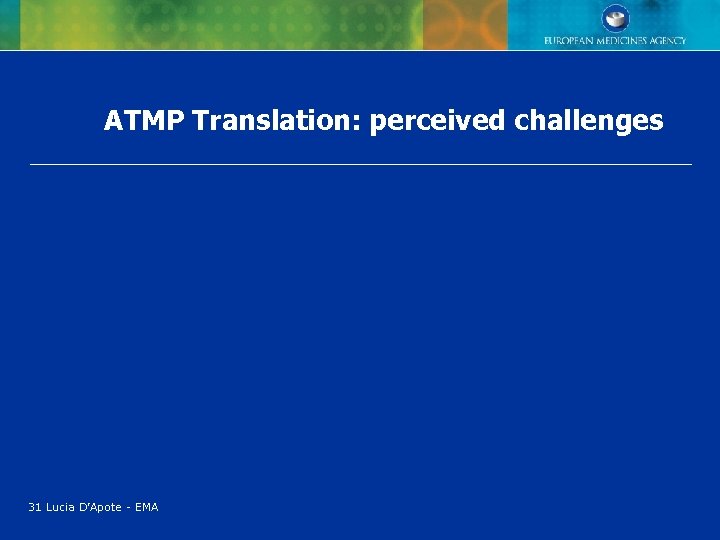 EUROPEAN MEDICINES AGENCY

ATMP Translation: perceived challenges

31 Lucia D'Apote - EMA